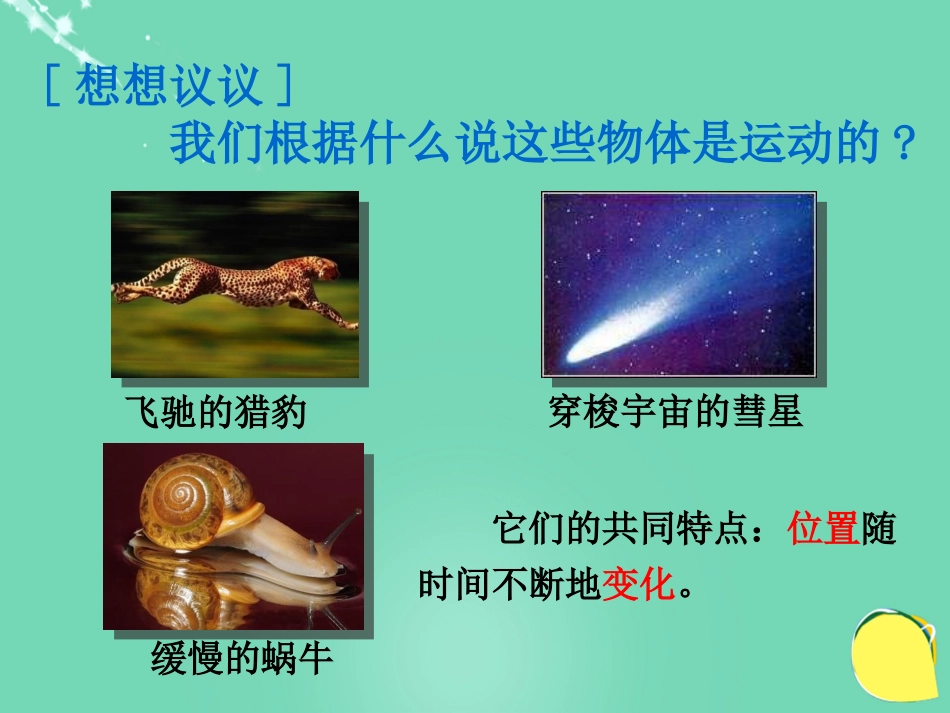 [想想议议]

我们根据什么说这些物体是运动的？

飞驰的猎豹

穿梭宇宙的彗星

缓慢的蜗牛

它们的共同特点：位置随时间不断地变化。